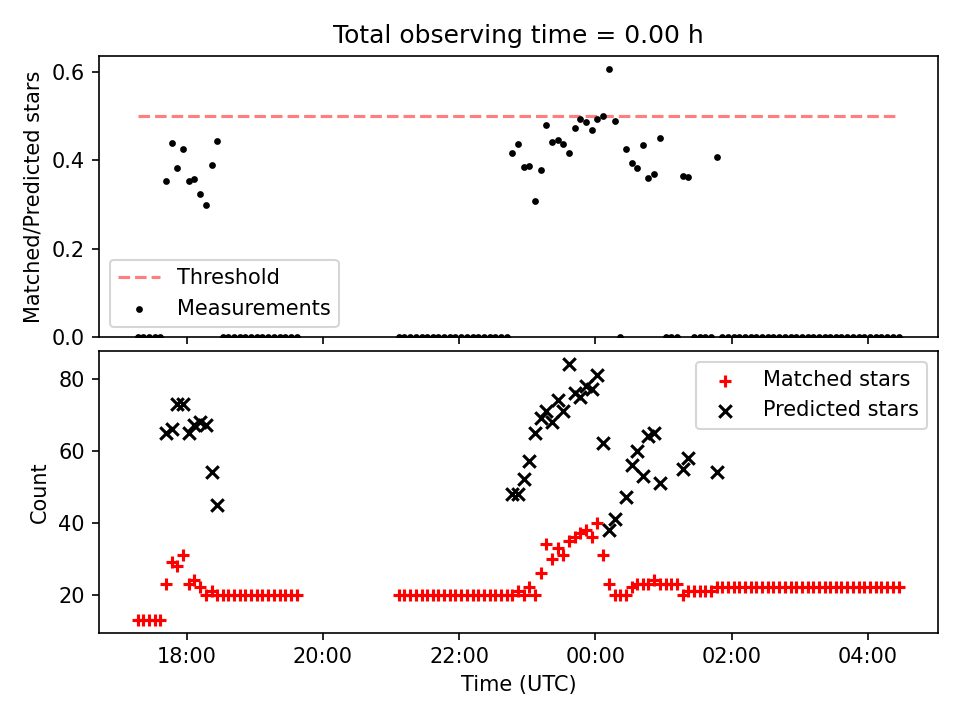 Total observing time = 0.00 h

Matched/Predicted stars

0.6
0.4
0.2
0.0

Threshold
Measurements

Count

80
60
40
20

Matched stars
Predicted stars

18:00
20:00
22:00
00:00
02:00
04:00

Time (UTC)